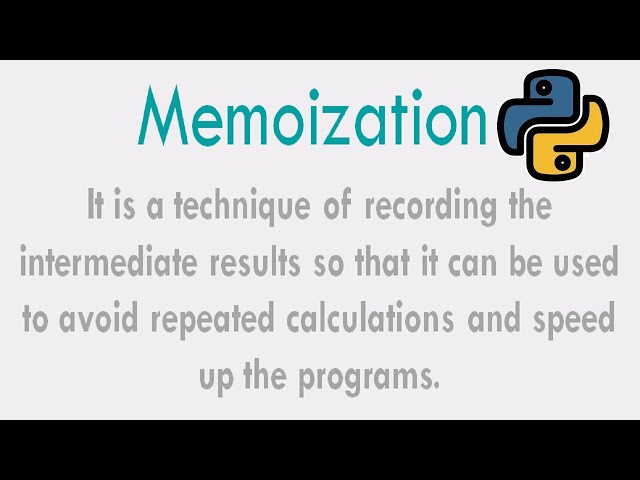 Memoization

It is a technique of recording the intermediate results so that it can be used to avoid repeated calculations and speed up the programs.